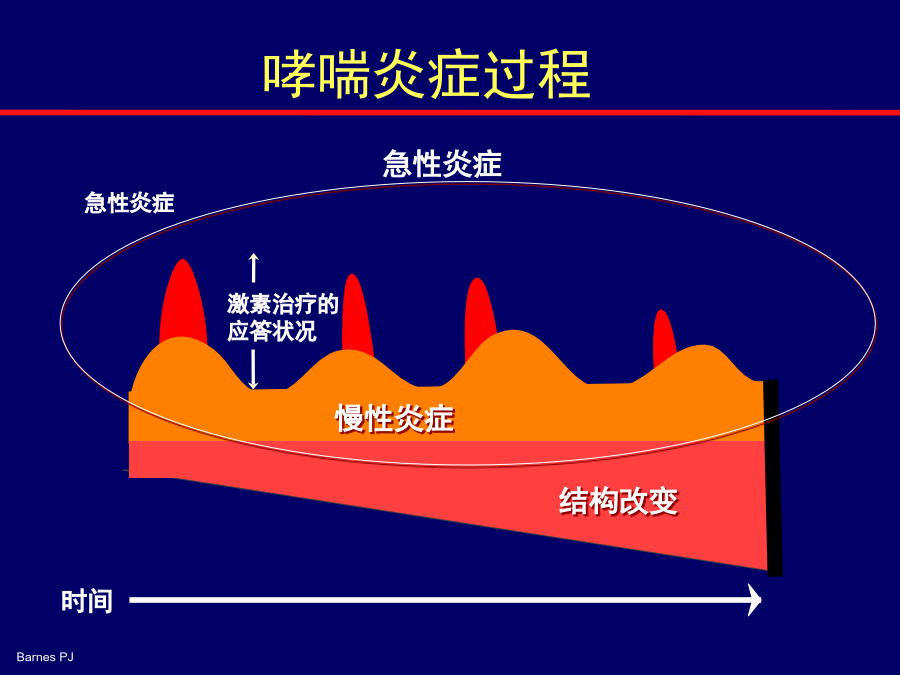 哮喘炎症过程

急性炎症

急性炎症

激素治疗的应答状况

慢性炎症

结构改变

时间

Barnes PJ